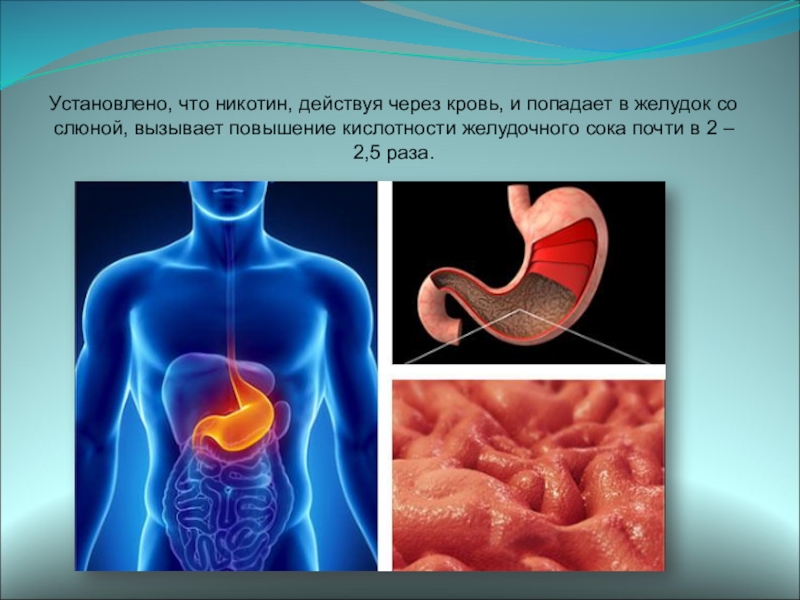 Установлено, что никотин, действуя через кровь, и попадает в желудок со слюной, вызывает повышение кислотности желудочного сока почти в 2 – 2,5 раза.